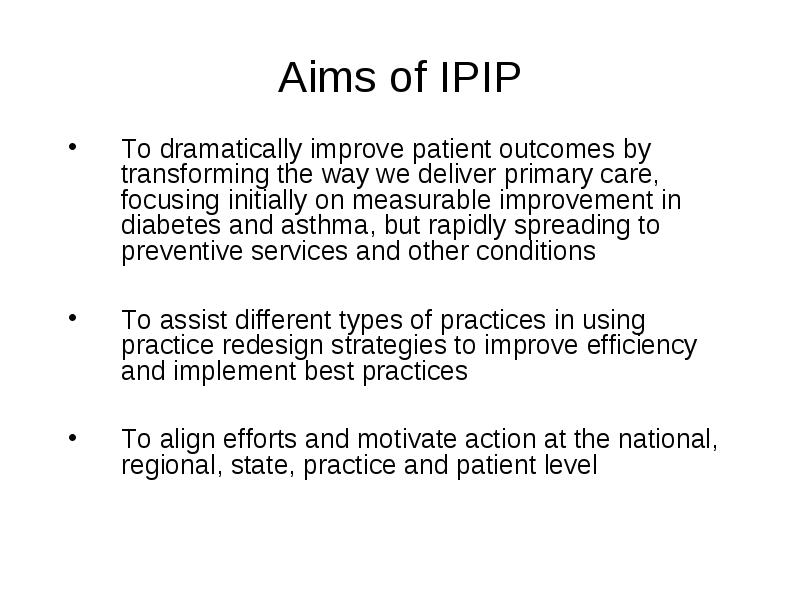 Aims of IPIP

• To dramatically improve patient outcomes by transforming the way we deliver primary care, focusing initially on measurable improvement in diabetes and asthma, but rapidly spreading to preventive services and other conditions

• To assist different types of practices in using practice redesign strategies to improve efficiency and implement best practices

• To align efforts and motivate action at the national, regional, state, practice and patient level